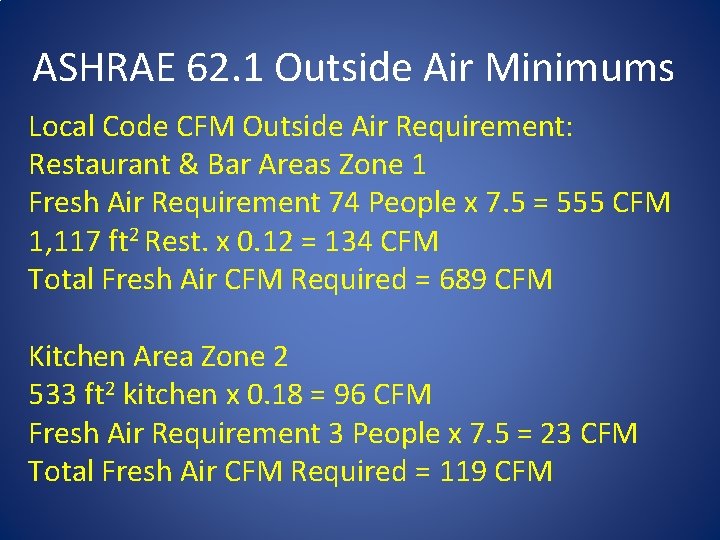 ASHRAE 62.1 Outside Air Minimums

Local Code CFM Outside Air Requirement:
Restaurant & Bar Areas Zone 1
Fresh Air Requirement 74 People x 7.5 = 555 CFM
1,117 ft$^2$ Rest. x 0.12 = 134 CFM
Total Fresh Air CFM Required = 689 CFM

Kitchen Area Zone 2
533 ft$^2$ kitchen x 0.18 = 96 CFM
Fresh Air Requirement 3 People x 7.5 = 23 CFM
Total Fresh Air CFM Required = 119 CFM